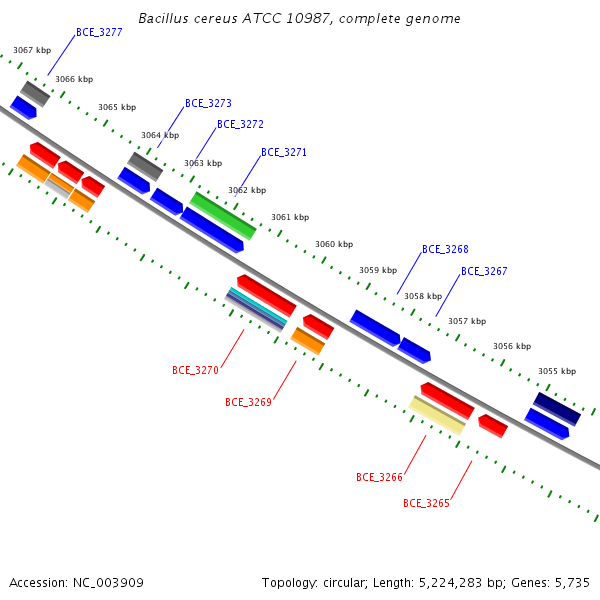 Bacillus cereus ATCC 10987, complete genome

BCE_3277
3067 kbp
3066 kbp
3065 kbp
BCE_3273
3064 kbp
BCE_3272
3063 kbp
BCE_3271
3062 kbp
3061 kbp
3060 kbp
BCE_3268
3059 kbp
BCE_3267
3058 kbp
3057 kbp
3056 kbp
3055 kbp
BCE_3270
BCE_3269
BCE_3266
BCE_3265

Accession: NC_003909
Topology: circular; Length: 5,224,283 bp; Genes: 5,735